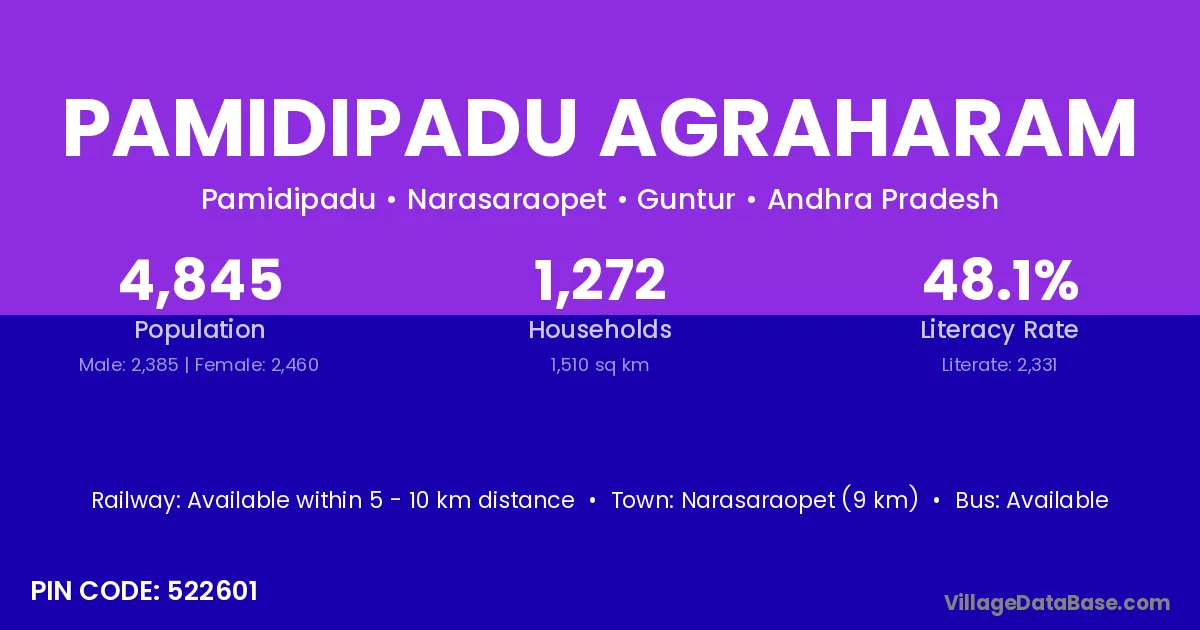 PAMIDIPADU AGRAHARAM

Pamidipadu • Narasaraopet • Guntur • Andhra Pradesh

4,845
Population
Male: 2,385 | Female: 2,460

1,272
Households
1,510 sq km

48.1%
Literacy Rate
Literate: 2,331

Railway: Available within 5 - 10 km distance • Town: Narasaraopet (9 km) • Bus: Available

PIN CODE: 522601

VillageDataBase.com